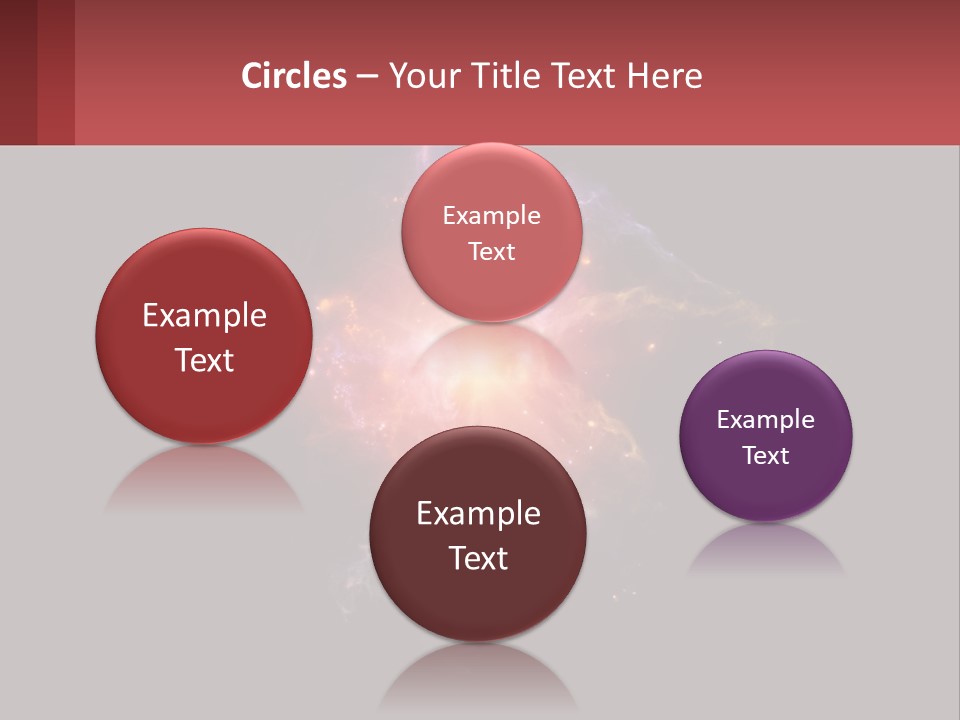 Circles – Your Title Text Here

Example Text

Example Text

Example Text

Example Text